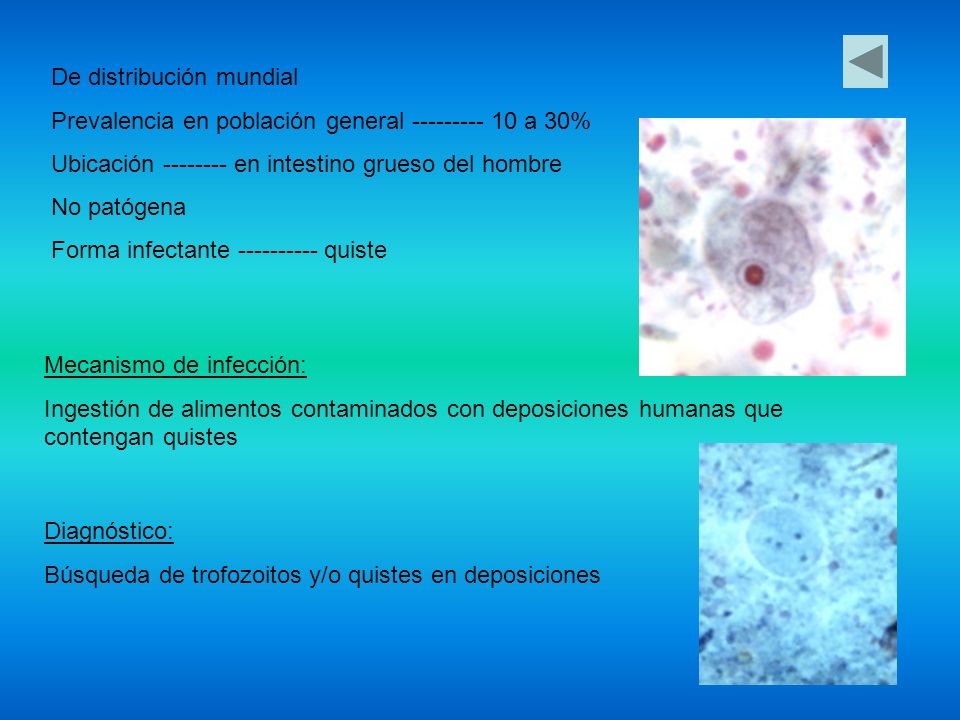 De distribución mundial

Prevalencia en población general --------- 10 a 30%

Ubicación -------- en intestino grueso del hombre

No patógena

Forma infectante ---------- quiste

Mecanismo de infección:

Ingestión de alimentos contaminados con deposiciones humanas que contengan quistes

Diagnóstico:

Búsqueda de trofozoitos y/o quistes en deposiciones